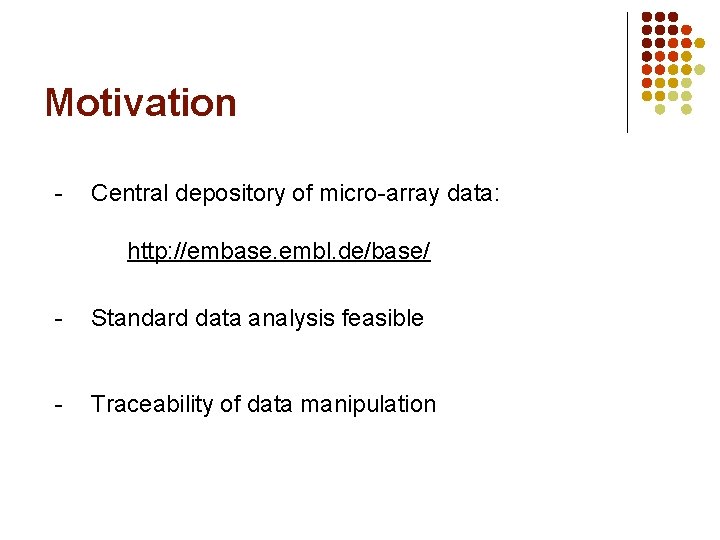 Motivation

- Central depository of micro-array data:

http://embase.embl.de/base/

- Standard data analysis feasible

- Traceability of data manipulation